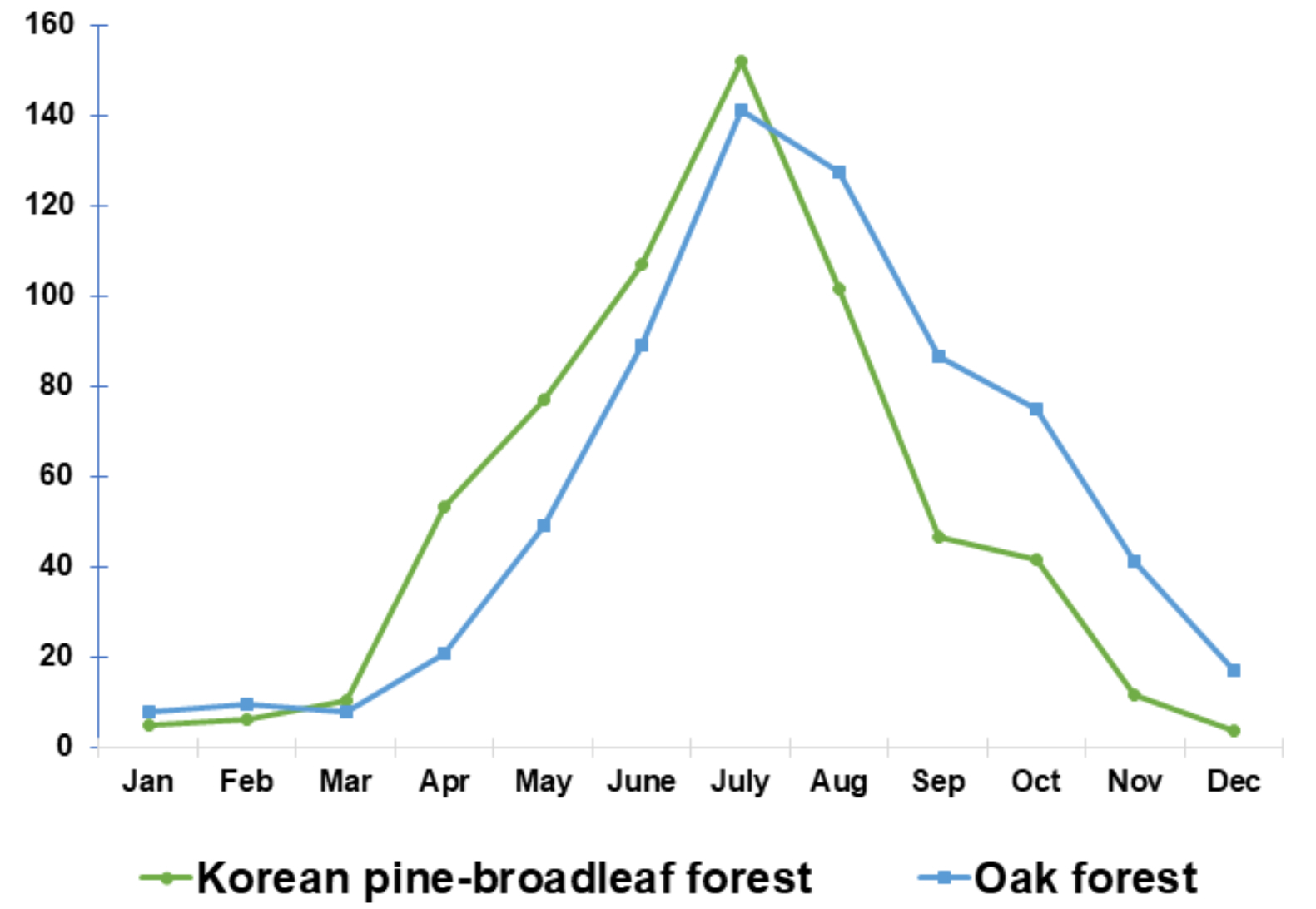 160
140
120
100
80
60
40
20
0

Jan Feb Mar Apr May June July Aug Sep Oct Nov Dec

Korean pine-broadleaf forest
Oak forest